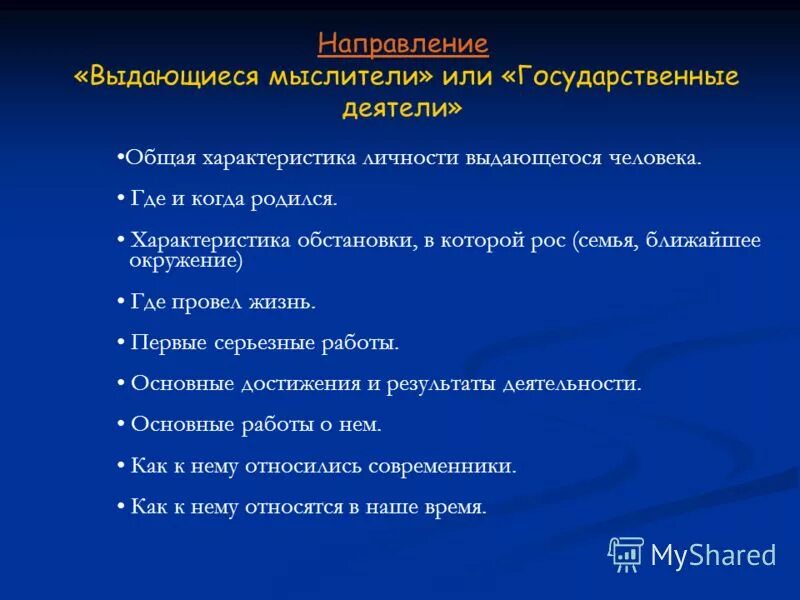 Направление
«Выдающиеся мыслители» или «Государственные деятели»

•Общая характеристика личности выдающегося человека.

• Где и когда родился.

• Характеристика обстановки, в которой рос (семья, ближайшее окружение)

• Где провел жизнь.

• Первые серьезные работы.

• Основные достижения и результаты деятельности.

• Основные работы о нем.

• Как к нему относились современники.

• Как к нему относятся в наше время.

MyShared